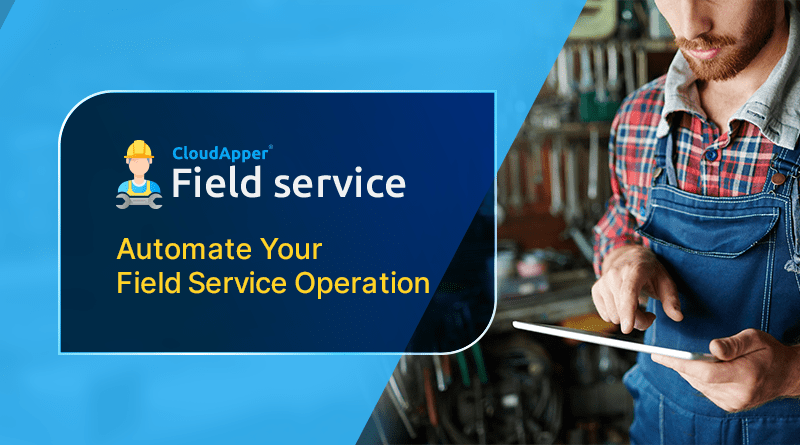 CloudApper®
Field service

Automate Your
Field Service Operation